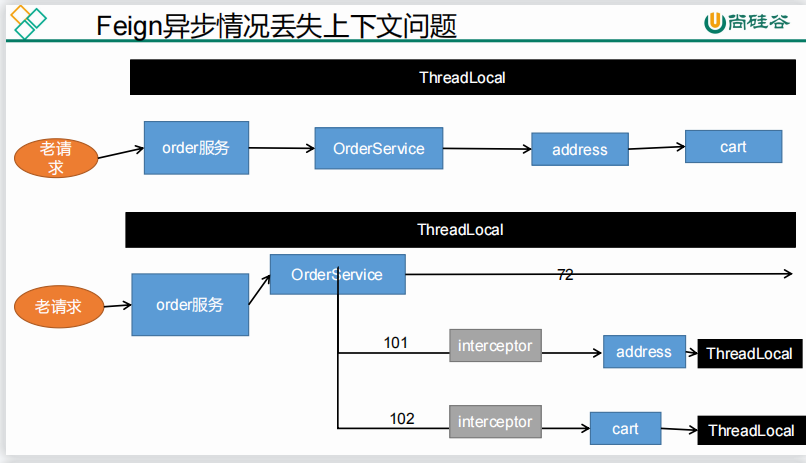 Feign异步情况丢失上下文问题

尚硅谷

ThreadLocal

老请求

order服务

OrderService

address

cart

ThreadLocal

老请求

order服务

OrderService

72

101

interceptor

address

ThreadLocal

102

interceptor

cart

ThreadLocal